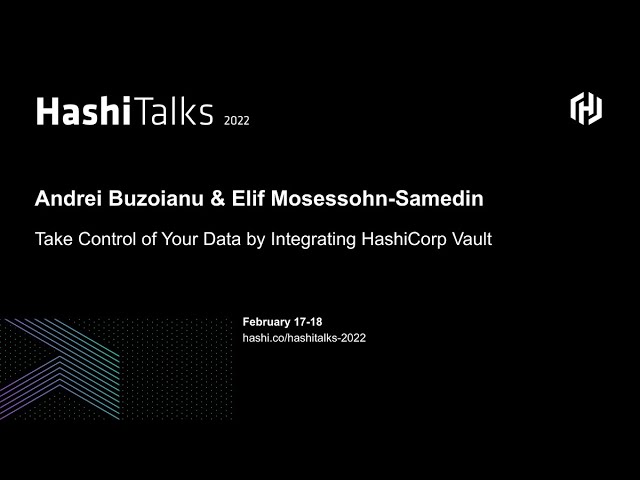 HashiTalks 2022

Andrei Buzoianu & Elif Mosessohn-Samedin

Take Control of Your Data by Integrating HashiCorp Vault

February 17-18
hashi.co/hashitalks-2022